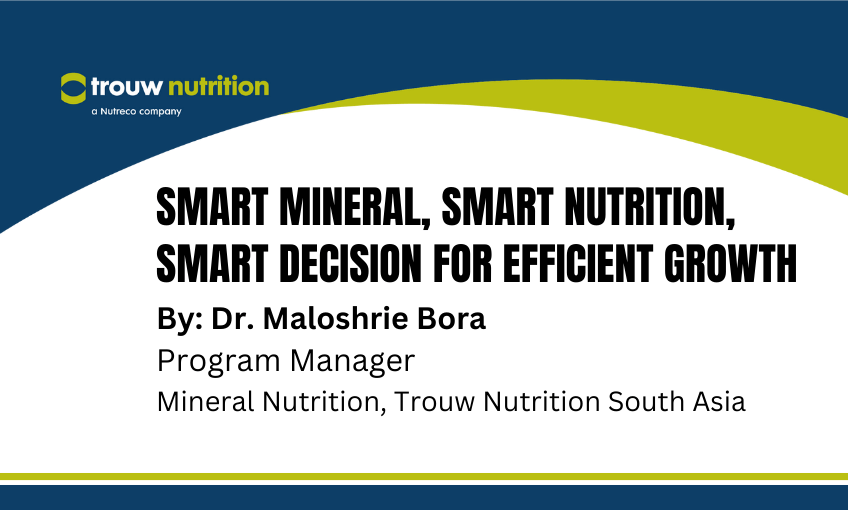 trouw nutrition
a Nutreco company

SMART MINERAL, SMART NUTRITION, SMART DECISION FOR EFFICIENT GROWTH

By: Dr. Maloshrie Bora
Program Manager
Mineral Nutrition, Trouw Nutrition South Asia